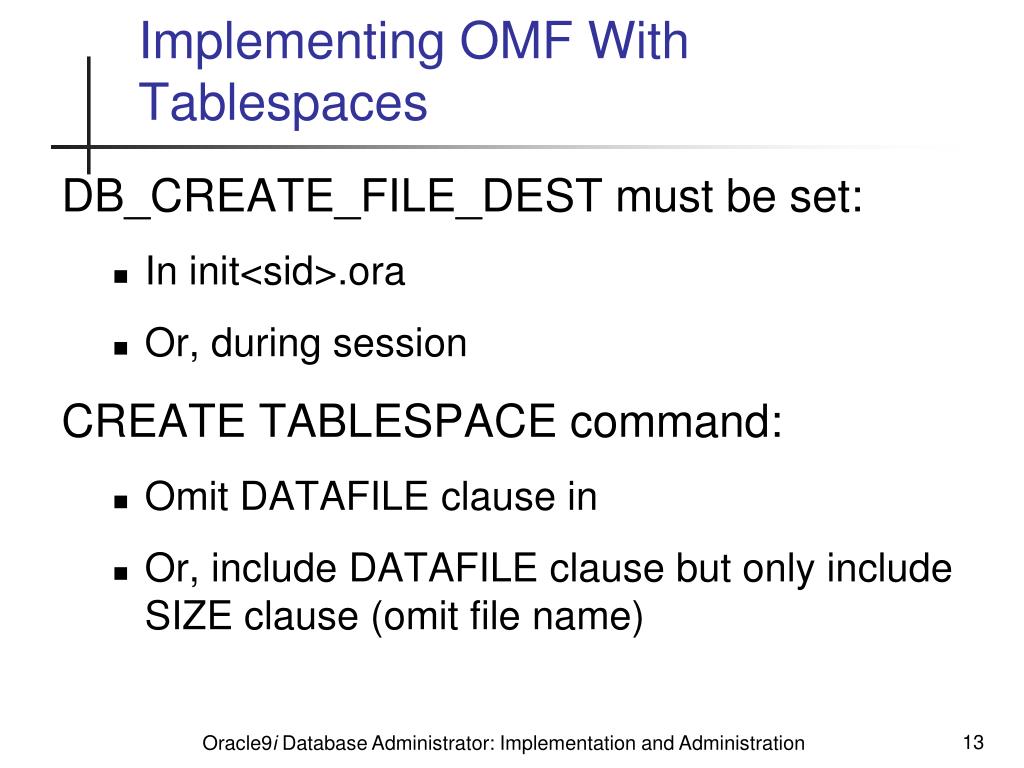 Implementing OMF With Tablespaces

DB_CREATE_FILE_DEST must be set:

- In init<sid>.ora
- Or, during session

CREATE TABLESPACE command:

- Omit DATAFILE clause in
- Or, include DATAFILE clause but only include SIZE clause (omit file name)

Oracle9i Database Administrator: Implementation and Administration

13